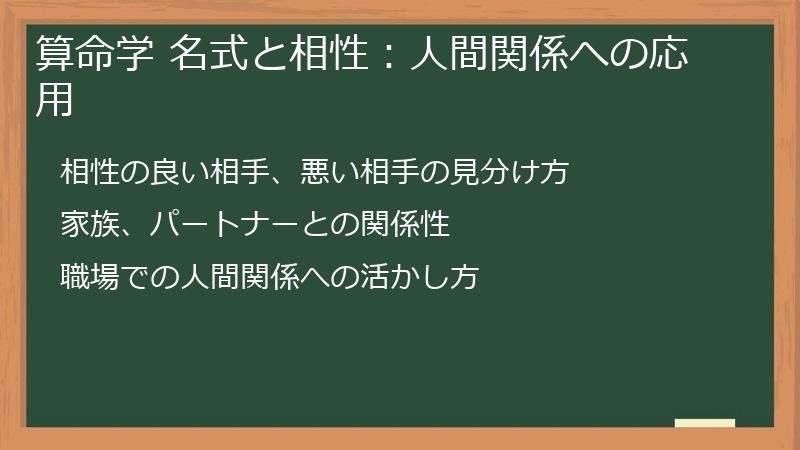 算命学 名式と相性：人間関係への応用

相性の良い相手、悪い相手の見分け方

家族、パートナーとの関係性

職場での人間関係への活かし方